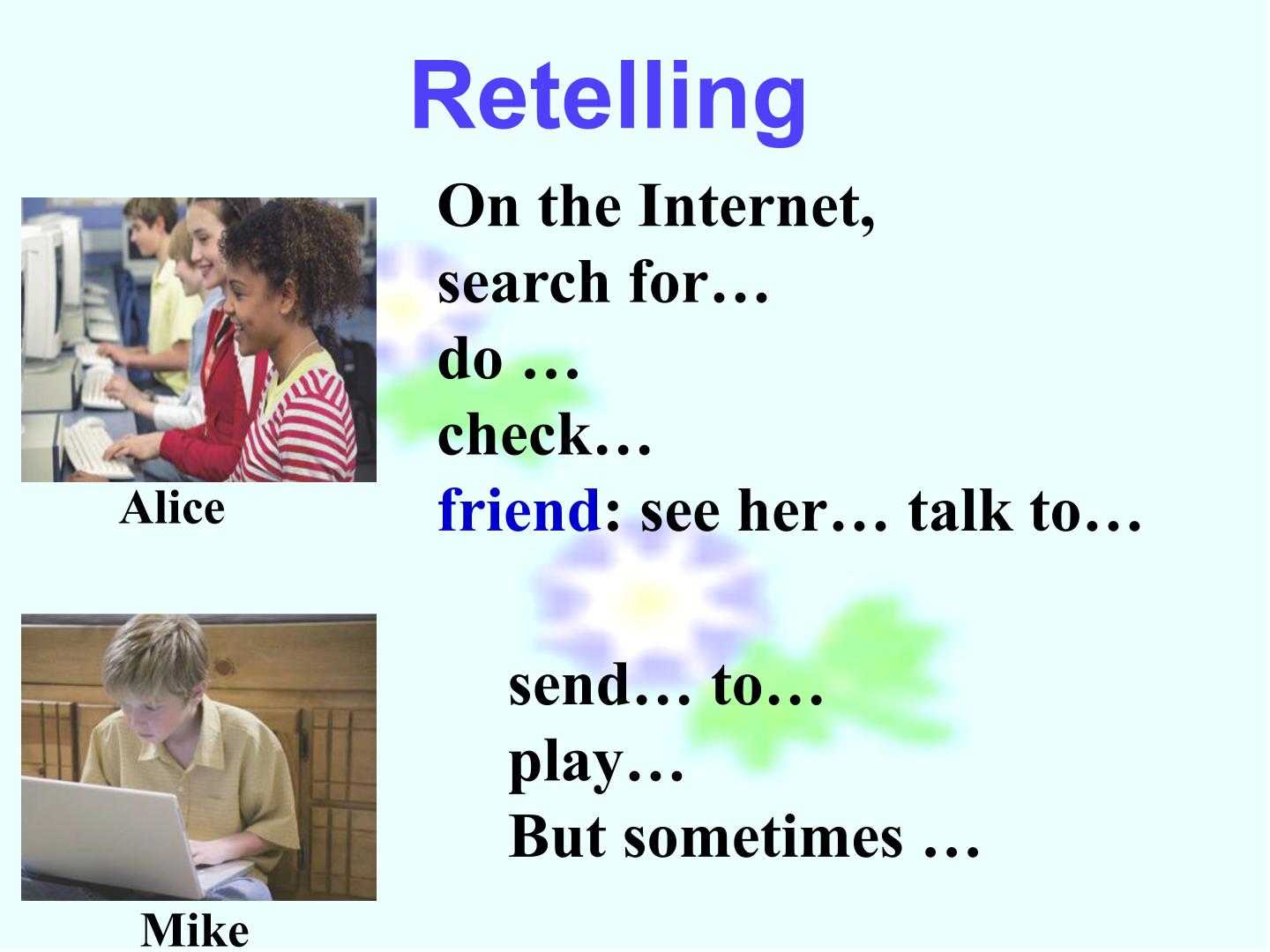 Retelling

Alice

On the Internet,
search for…
do …
check…
friend: see her… talk to…

Mike

send… to…
play…
But sometimes …